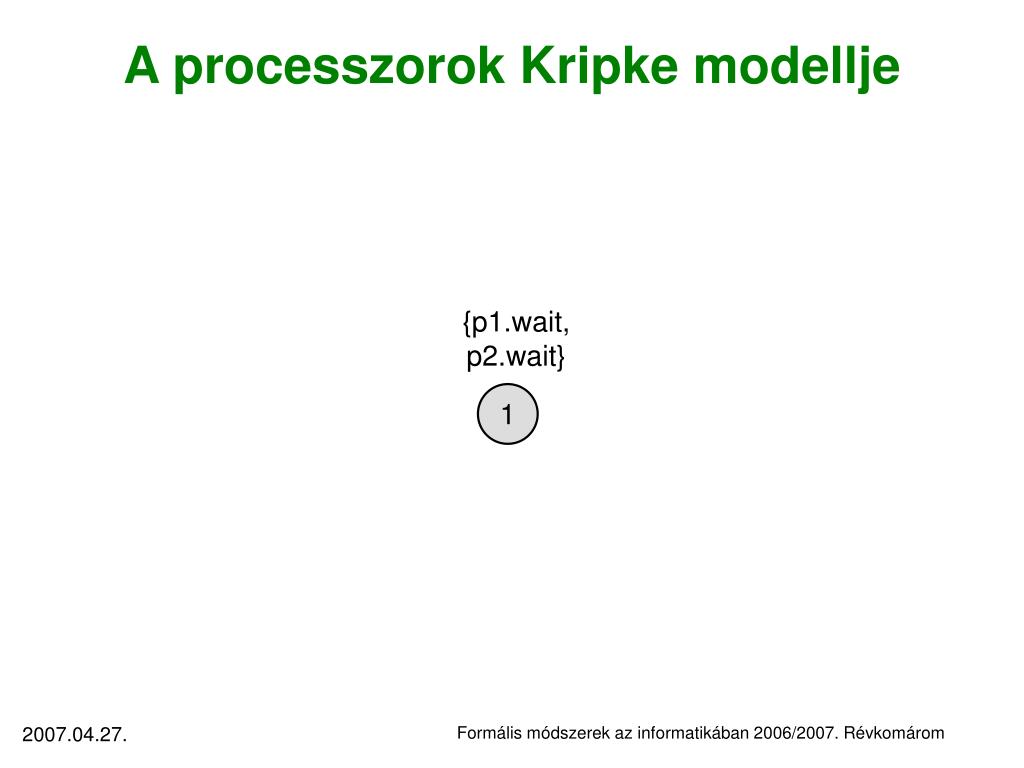 A processzorok Kripke modellje

{p1.wait, p2.wait}

1

2007.04.27.

Formális módszerek az informatikában 2006/2007. Révkomárom